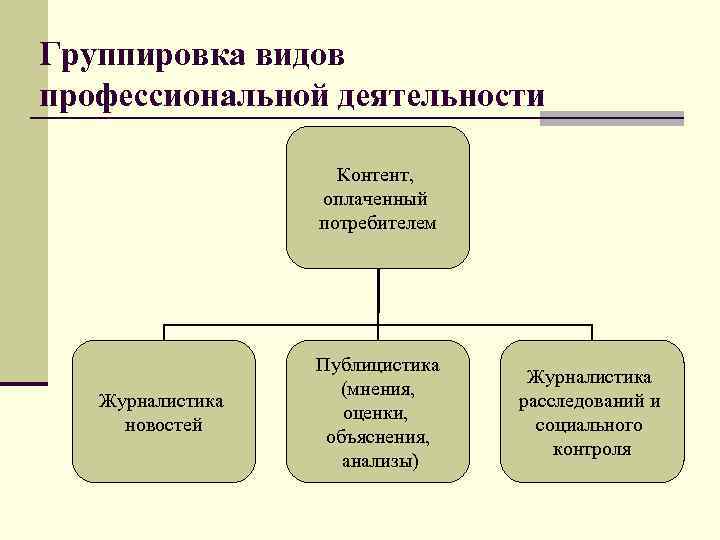 Группировка видов профессиональной деятельности

Контент, оплаченный потребителем

Журналистика новостей

Публицистика (мнения, оценки, объяснения, анализы)

Журналистика расследований и социального контроля